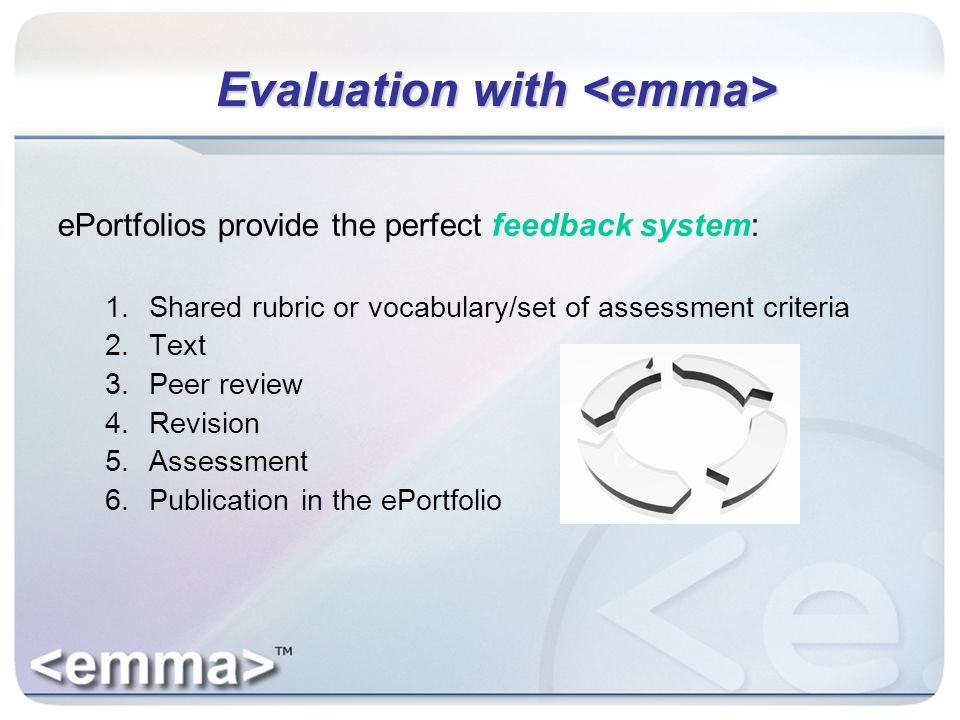 Evaluation with <emma>

ePortfolios provide the perfect feedback system:

1. Shared rubric or vocabulary/set of assessment criteria
2. Text
3. Peer review
4. Revision
5. Assessment
6. Publication in the ePortfolio

<e:

<emma>™